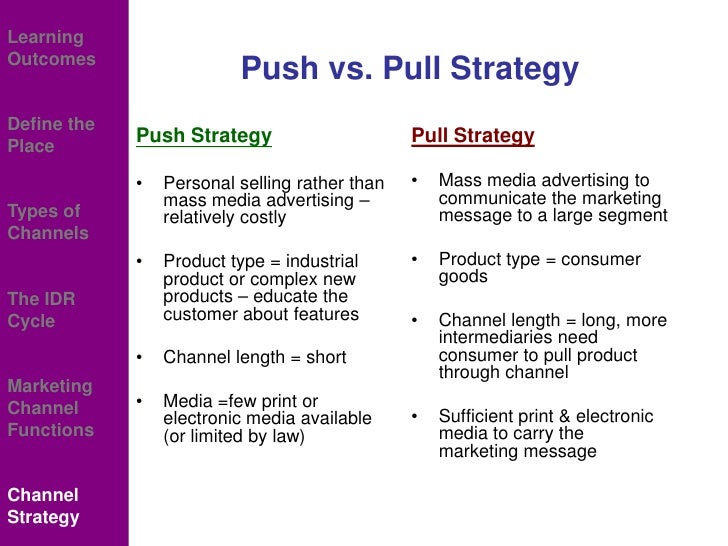 Learning Outcomes

Define the Place

Types of Channels

The IDR Cycle

Marketing Channel Functions

Channel Strategy

Push vs. Pull Strategy

Push Strategy

• Personal selling rather than mass media advertising – relatively costly

• Product type = industrial product or complex new products – educate the customer about features

• Channel length = short

• Media =few print or electronic media available (or limited by law)

Pull Strategy

• Mass media advertising to communicate the marketing message to a large segment

• Product type = consumer goods

• Channel length = long, more intermediaries need consumer to pull product through channel

• Sufficient print & electronic media to carry the marketing message